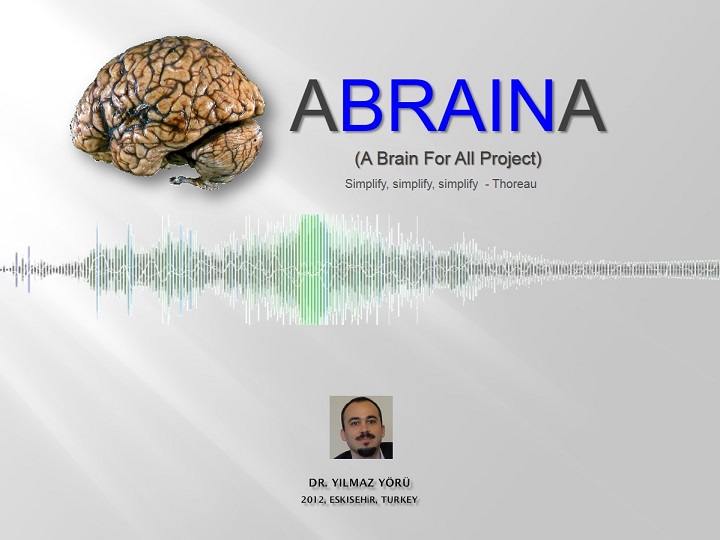 ABRAINA

(A Brain For All Project)

Simplify, simplify, simplify - Thoreau

DR. YILMAZ YÖRÜ
2012, ESKISEHIR, TURKEY